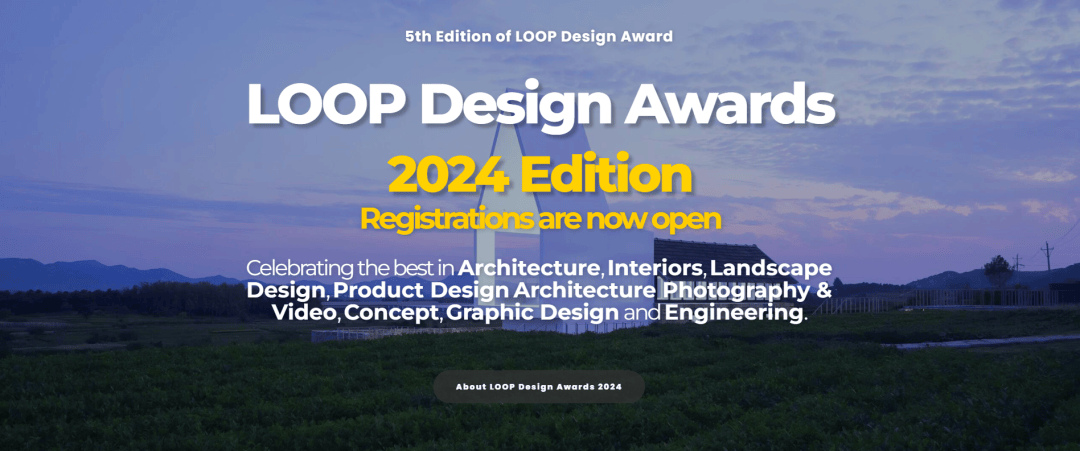 5th Edition of LOOP Design Award

LOOP Design Awards

2024 Edition

Registrations are now open

Celebrating the best in Architecture, Interiors, Landscape Design, Product Design Architecture Photography & Video, Concept, Graphic Design and Engineering.

About LOOP Design Awards 2024